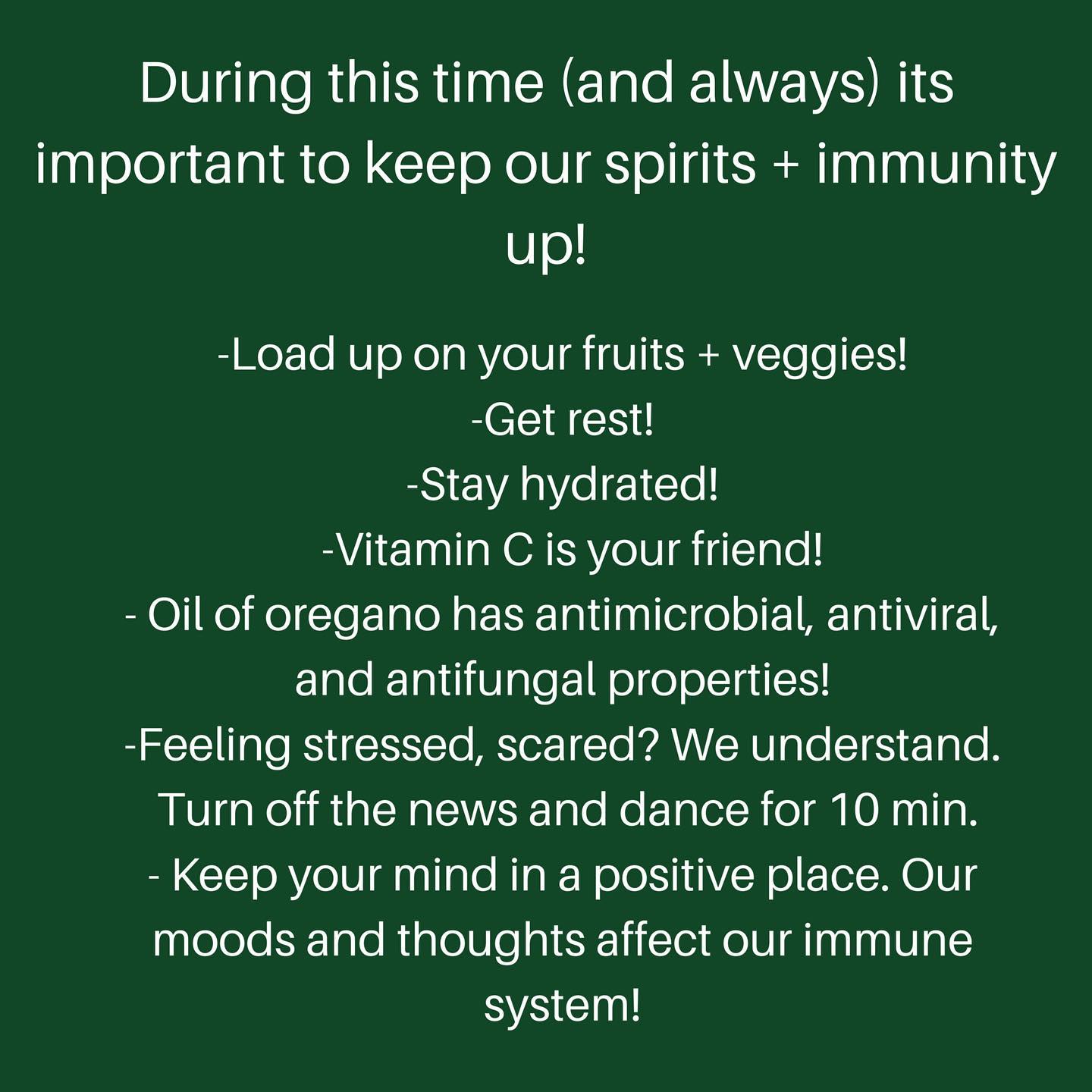 During this time (and always) its important to keep our spirits + immunity up!

-Load up on your fruits + veggies!
-Get rest!
-Stay hydrated!
-Vitamin C is your friend!
- Oil of oregano has antimicrobial, antiviral, and antifungal properties!
-Feeling stressed, scared? We understand. Turn off the news and dance for 10 min.
- Keep your mind in a positive place. Our moods and thoughts affect our immune system!